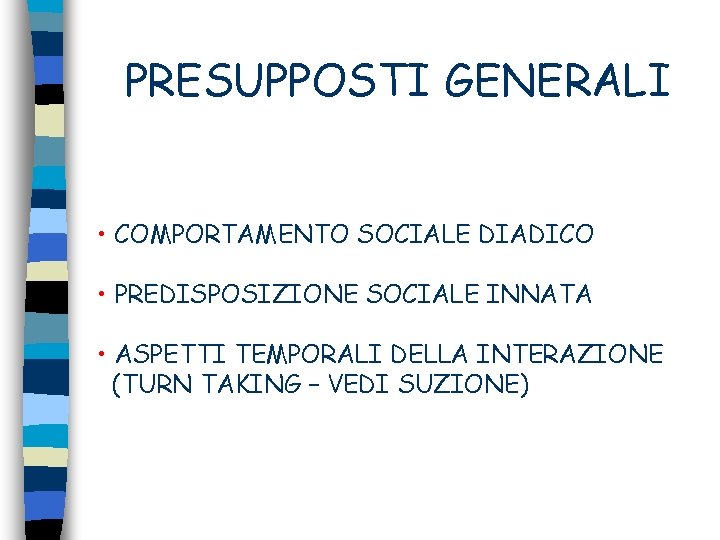 PRESUPPOSTI GENERALI

• COMPORTAMENTO SOCIALE DIADICO

• PREDISPOSIZIONE SOCIALE INNATA

• ASPETTI TEMPORALI DELLA INTERAZIONE (TURN TAKING – VEDI SUZIONE)